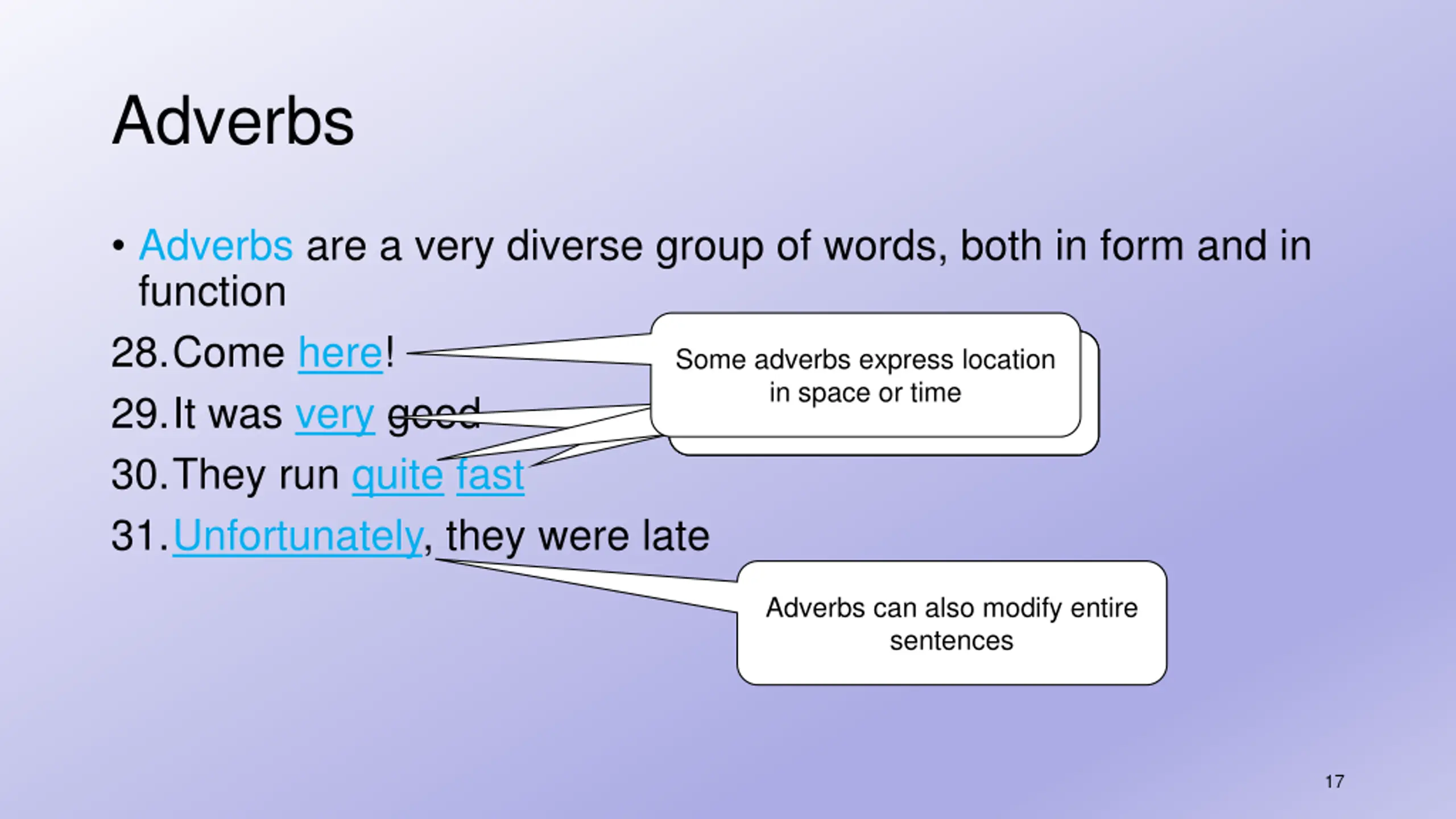 Adverbs

• Adverbs are a very diverse group of words, both in form and in function

28. Come here!

29. It was very good

30. They run quite fast

31. Unfortunately, they were late

Some adverbs express location in space or time

Adverbs can also modify entire sentences

17